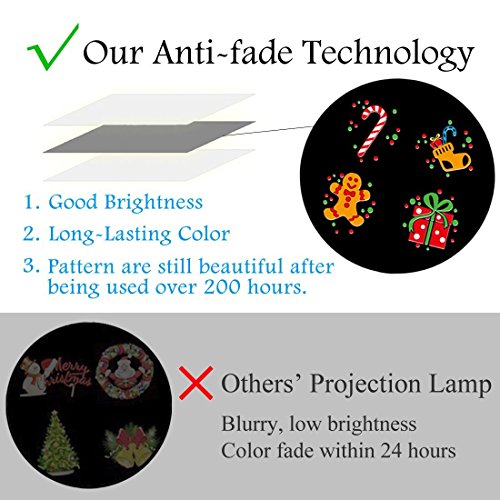 Our Anti-fade Technology

1. Good Brightness

2. Long-Lasting Color

3. Pattern are still beautiful after being used over 200 hours.

Merry Christmas

Others' Projection Lamp

Blurry, low brightness
Color fade within 24 hours